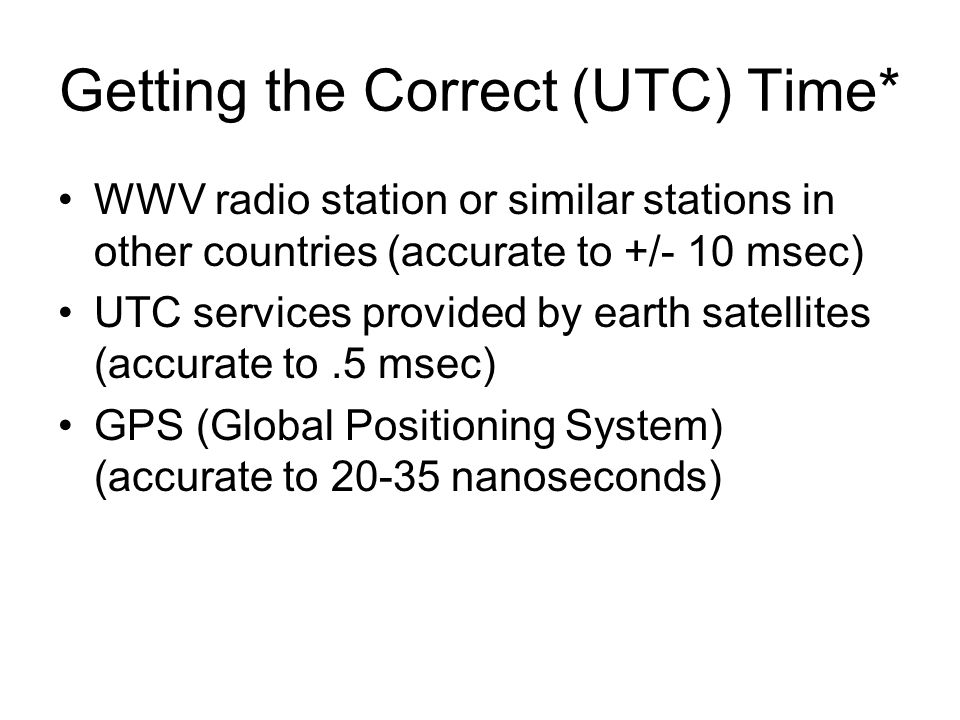 Getting the Correct (UTC) Time*

• WWV radio station or similar stations in other countries (accurate to +/- 10 msec)
• UTC services provided by earth satellites (accurate to .5 msec)
• GPS (Global Positioning System) (accurate to 20-35 nanoseconds)